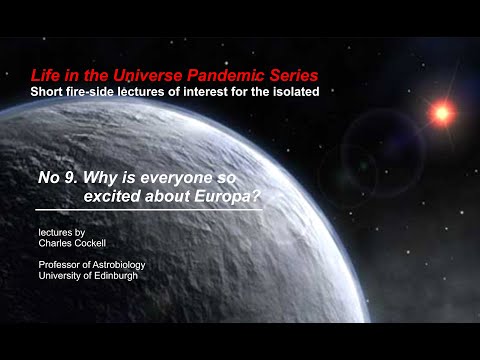 Life in the Universe Pandemic Series
Short fire-side lectures of interest for the isolated

No 9. Why is everyone so excited about Europa?

lectures by
Charles Cockell

Professor of Astrobiology
University of Edinburgh